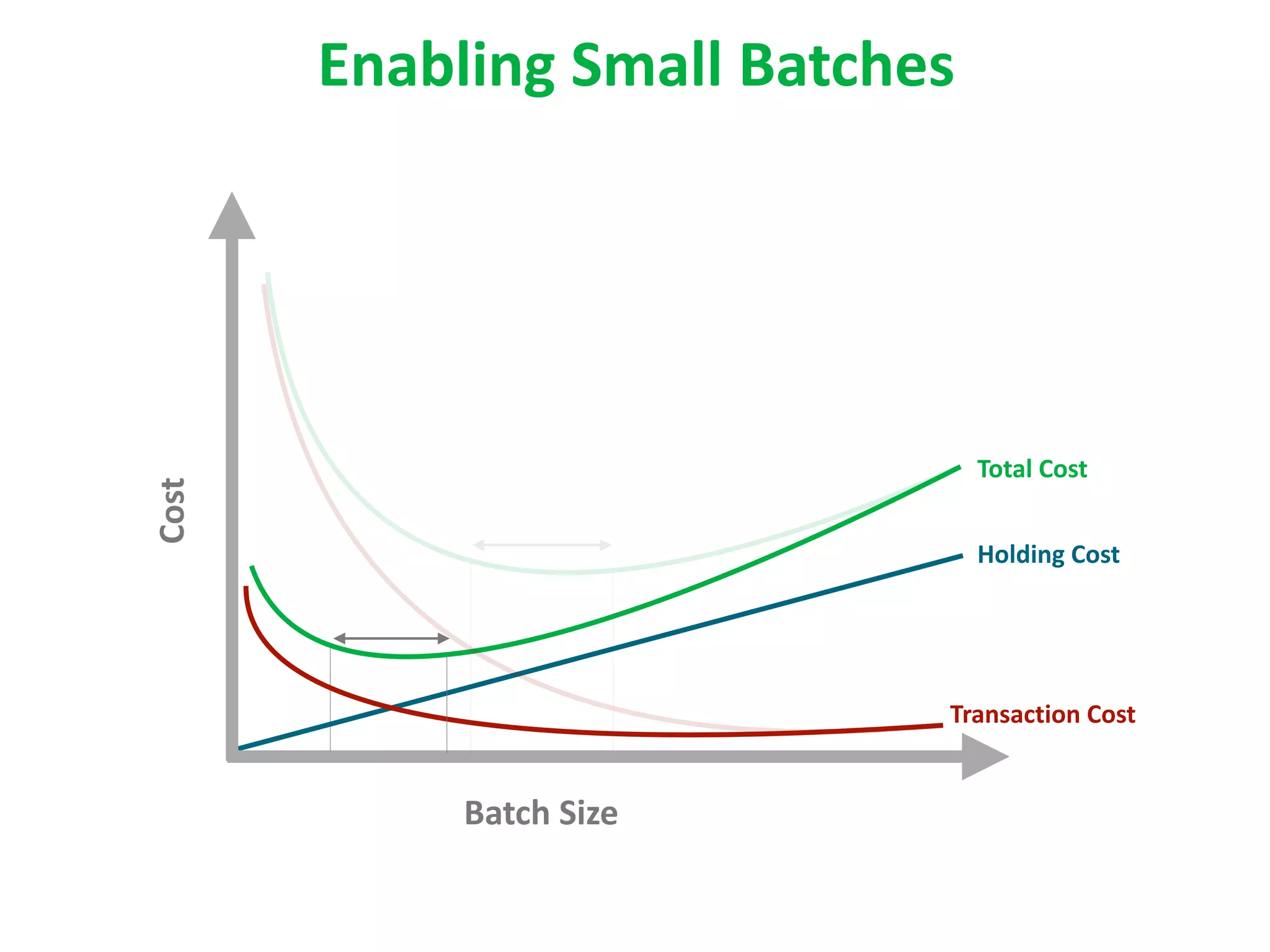 Enabling Small Batches

Cost

Total Cost

Holding Cost

Transaction Cost

Batch Size